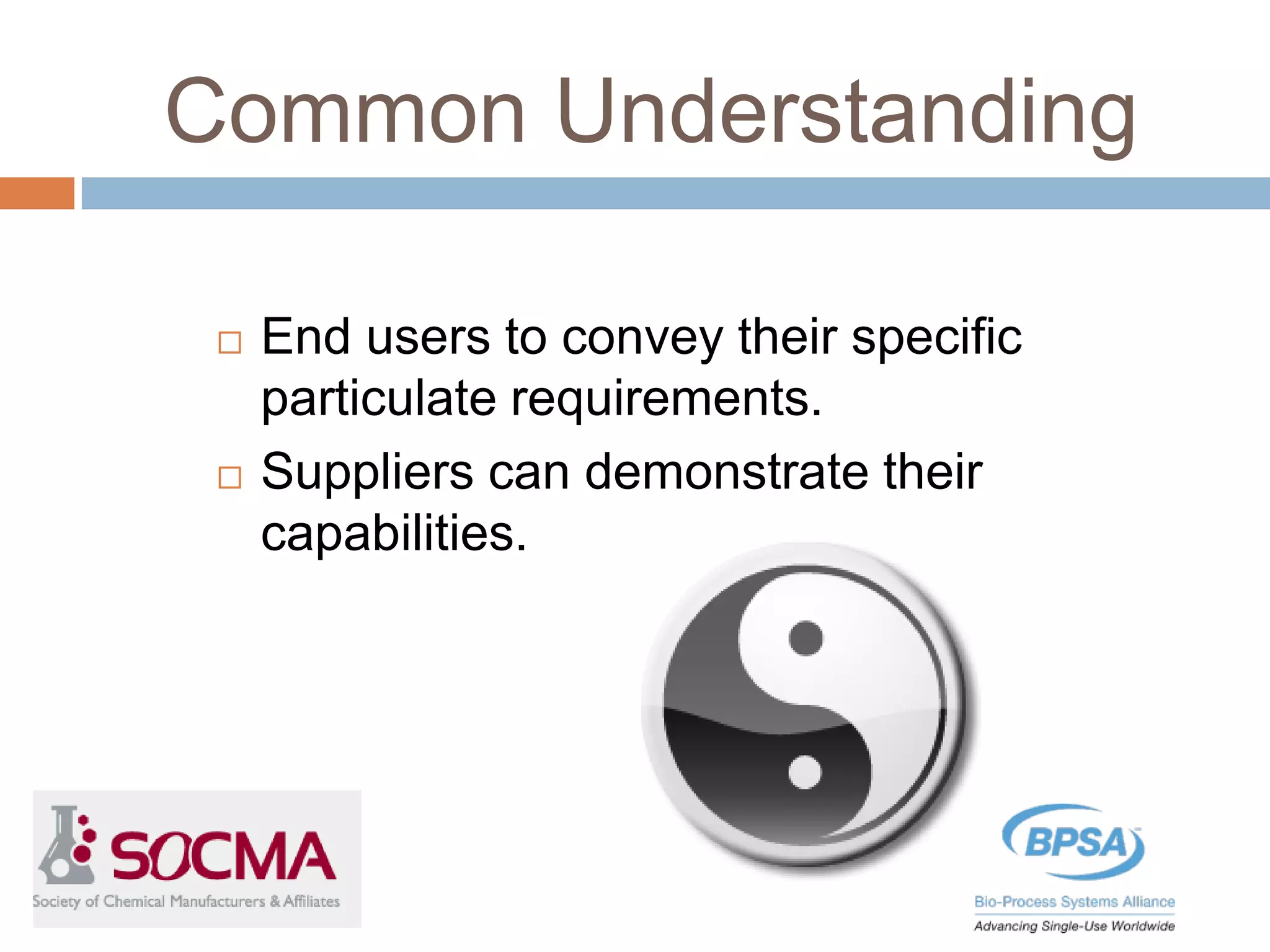 Common Understanding

□ End users to convey their specific particulate requirements.

□ Suppliers can demonstrate their capabilities.

SOCMA
Society of Chemical Manufacturers & Affiliates

BPSA
Bio-Process Systems Alliance
Advancing Single-Use Worldwide